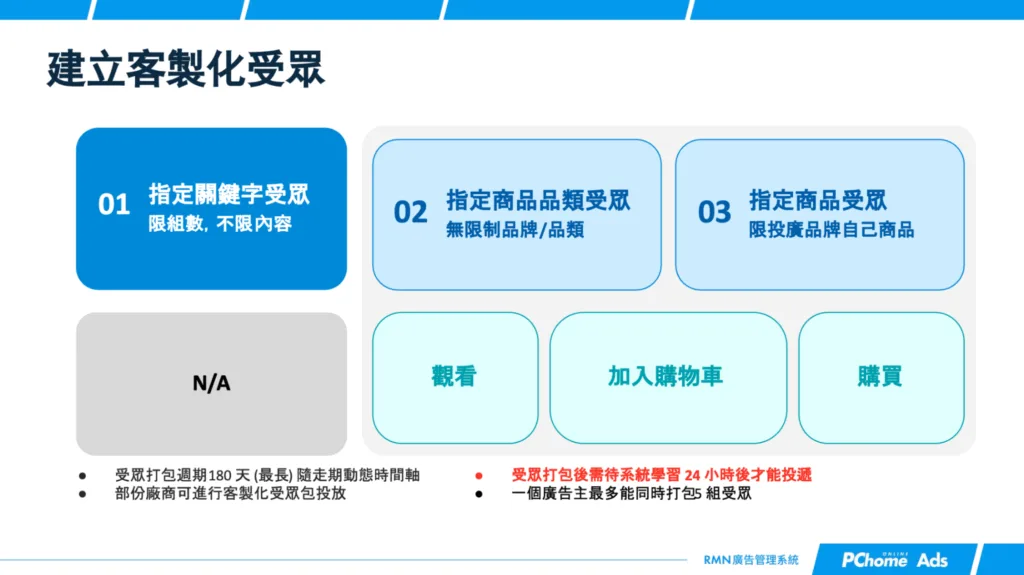 建立客製化受眾

01 指定關鍵字受眾
限組數, 不限內容

02 指定商品品類受眾
無限制品牌/品類

03 指定商品受眾
限投廣品牌自己商品

N/A

觀看

加入購物車

購買

● 受眾打包週期180 天 (最長) 隨走期動態時間軸
● 部份廠商可進行客製化受眾包投放

● 受眾打包後需待系統學習 24 小時後才能投遞
● 一個廣告主最多能同時打包5 組受眾

RMN廣告管理系統 PChome ONLINE Ads